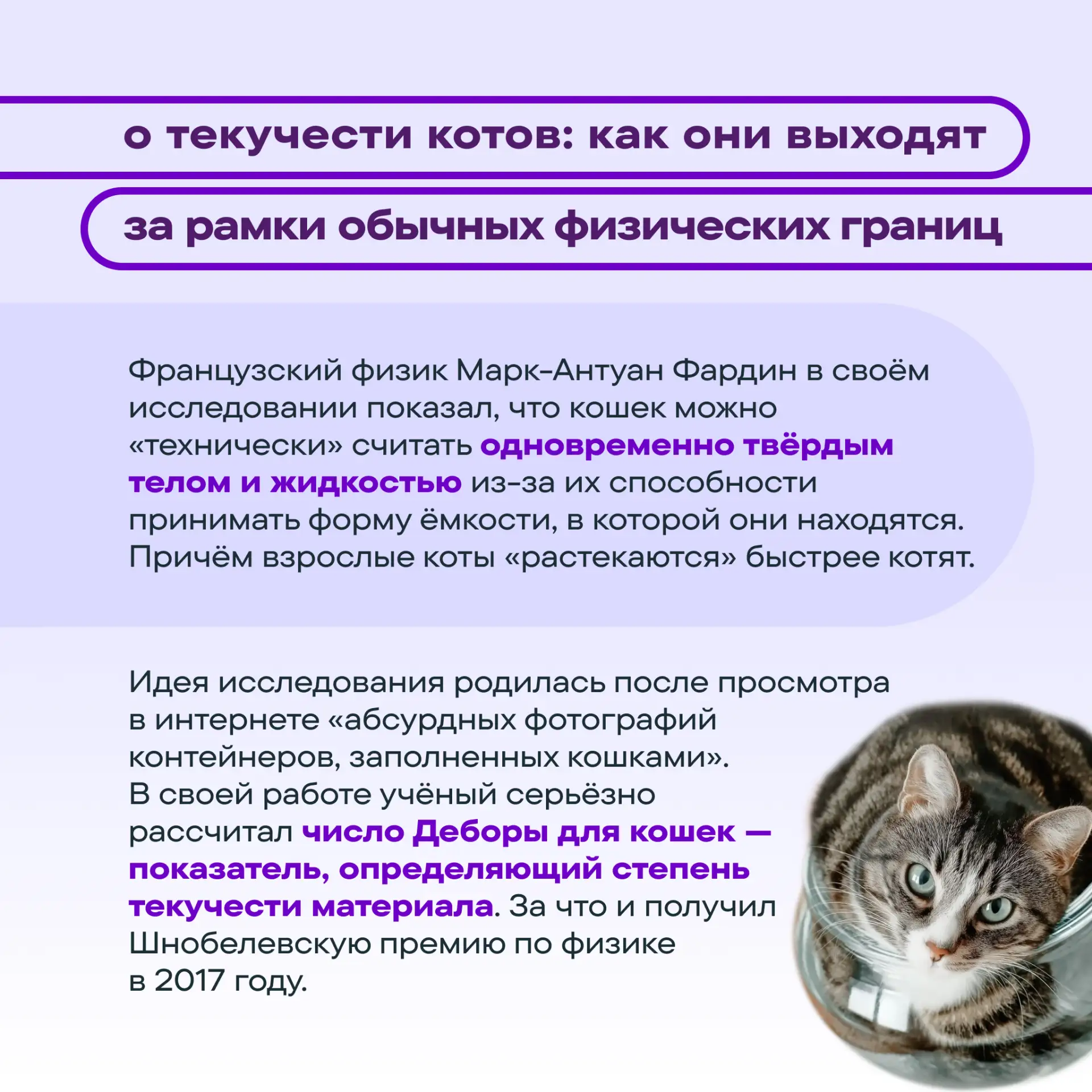 о текучести котов: как они выходят
за рамки обычных физических границ

Французский физик Марк-Антуан Фардин в своём исследовании показал, что кошек можно «технически» считать одновременно твёрдым телом и жидкостью из-за их способности принимать форму ёмкости, в которой они находятся. Причём взрослые коты «растекаются» быстрее котят.

Идея исследования родилась после просмотра в интернете «абсурдных фотографий контейнеров, заполненных кошками». В своей работе учёный серьёзно рассчитал число Деборы для кошек — показатель, определяющий степень текучести материала. За что и получил Шнобелевскую премию по физике в 2017 году.